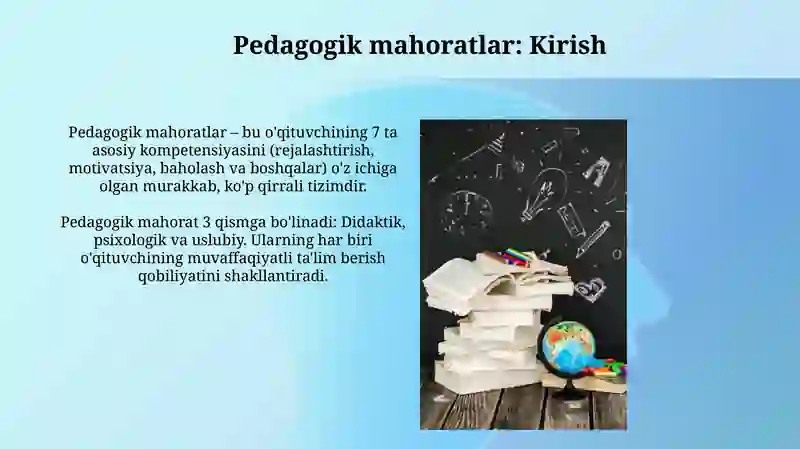 Pedagogik mahoratlar: Kirish

Pedagogik mahoratlar – bu o'qituvchining 7 ta asosiy kompetensiyasini (rejalashtirish, motivatsiya, baholash va boshqalar) o'z ichiga olgan murakkab, ko'p qirrali tizimdir.

Pedagogik mahorat 3 qismga bo'linadi: Didaktik, psixologik va uslubiy. Ularning har biri o'qituvchining muvaffaqiyatli ta'lim berish qobiliyatini shakllantiradi.